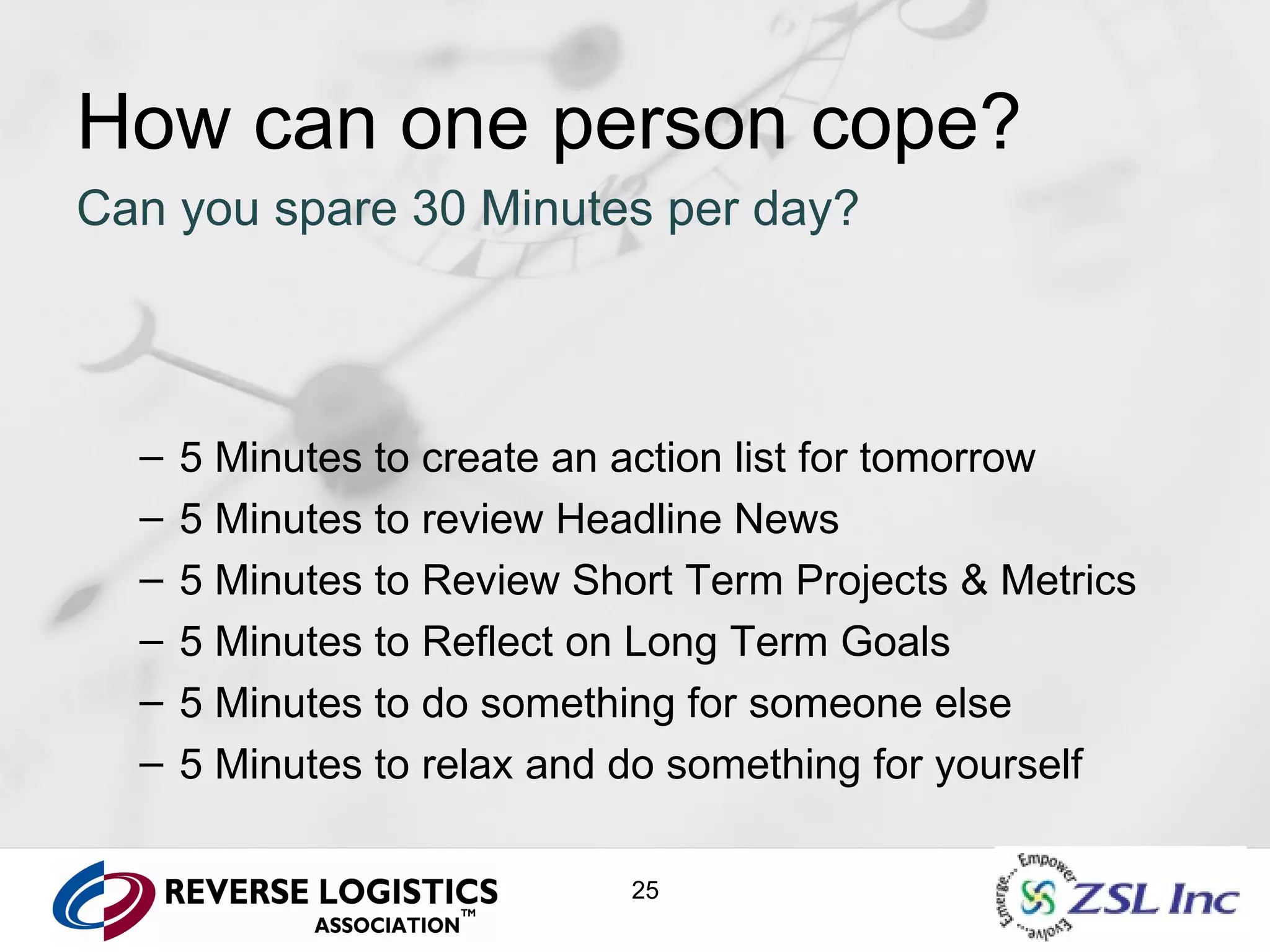 How can one person cope?

Can you spare 30 Minutes per day?

– 5 Minutes to create an action list for tomorrow
– 5 Minutes to review Headline News
– 5 Minutes to Review Short Term Projects & Metrics
– 5 Minutes to Reflect on Long Term Goals
– 5 Minutes to do something for someone else
– 5 Minutes to relax and do something for yourself

REVERSE LOGISTICS ASSOCIATION™

25

Emerge... Empower Evolve... ZSL Inc